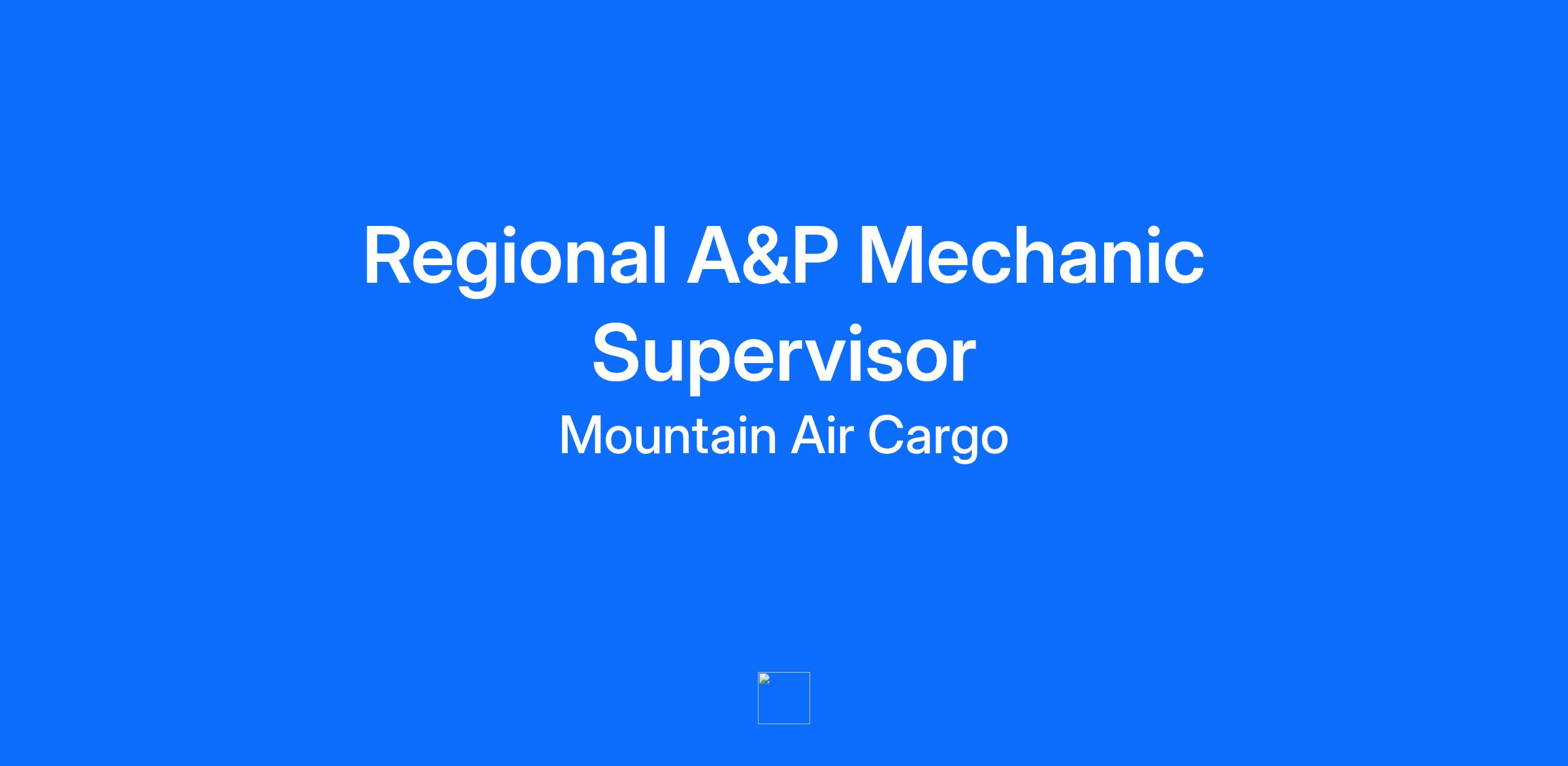 Regional A&P Mechanic Supervisor

Mountain Air Cargo